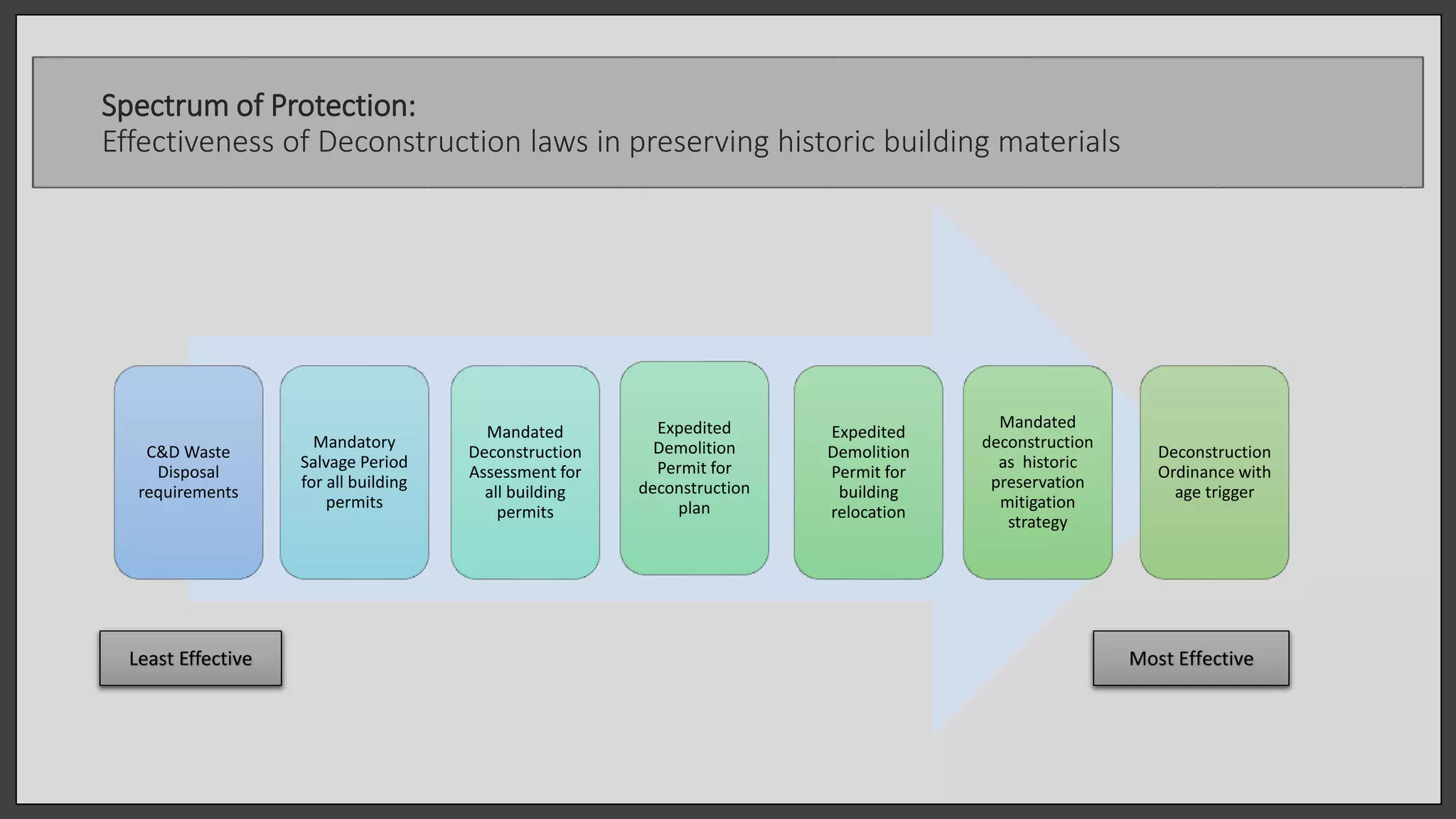 Spectrum of Protection:
Effectiveness of Deconstruction laws in preserving historic building materials

C&D Waste Disposal requirements

Mandatory Salvage Period for all building permits

Mandated Deconstruction Assessment for all building permits

Expedited Demolition Permit for deconstruction plan

Expedited Demolition Permit for building relocation

Mandated deconstruction as historic preservation mitigation strategy

Deconstruction Ordinance with age trigger

Least Effective

Most Effective